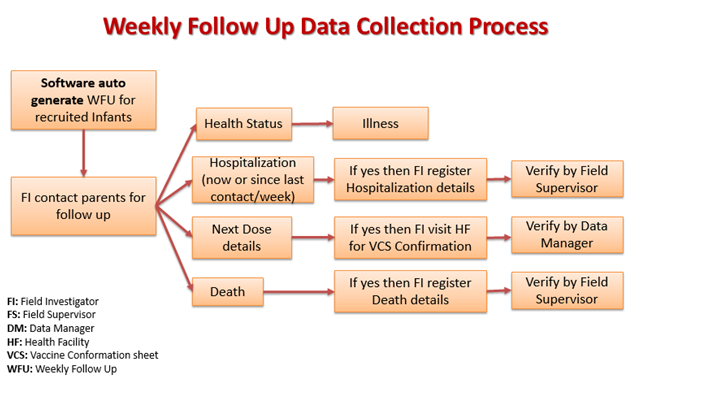 Weekly Follow Up Data Collection Process

Software auto generate WFU for recruited Infants

FI contact parents for follow up

Health Status

Illness

Hospitalization (now or since last contact/week)

If yes then FI register Hospitalization details

Verify by Field Supervisor

Next Dose details

If yes then FI visit HF for VCS Confirmation

Verify by Data Manager

Death

If yes then FI register Death details

Verify by Field Supervisor

FI: Field Investigator
FS: Field Supervisor
DM: Data Manager
HF: Health Facility
VCS: Vaccine Conformation sheet
WFU: Weekly Follow Up